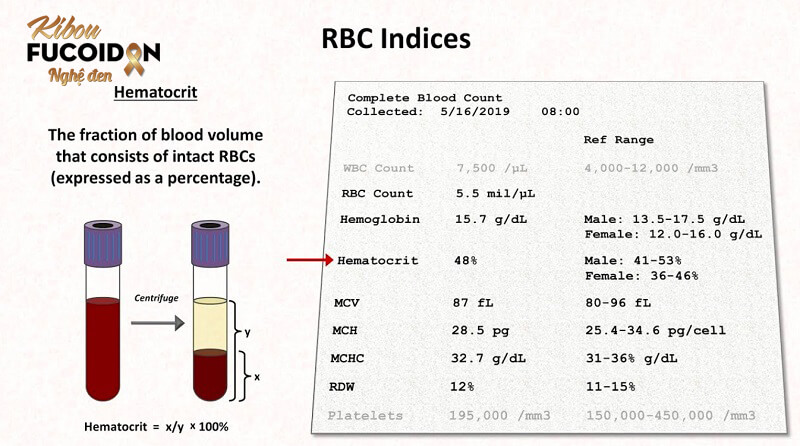 Kibou
FUCOIDAN
Nghệ đen

RBC Indices

Hematocrit

The fraction of blood volume that consists of intact RBCs (expressed as a percentage).

Centrifuge

y

x

Hematocrit = x/y × 100%

Complete Blood Count
Collected: 5/16/2019 08:00

| | | Ref Range |
|---|---|---|
| WBC Count | 7,500 /µL | 4,000-12,000 /mm3 |
| RBC Count | 5.5 mil/µL | |
| Hemoglobin | 15.7 g/dL | Male: 13.5-17.5 g/dL Female: 12.0-16.0 g/dL |
| Hematocrit | 48% | Male: 41-53% Female: 36-46% |
| MCV | 87 fL | 80-96 fL |
| MCH | 28.5 pg | 25.4-34.6 pg/cell |
| MCHC | 32.7 g/dL | 31-36% g/dL |
| RDW | 12% | 11-15% |
| Platelets | 195,000 /mm3 | 150,000-450,000 /mm3 |